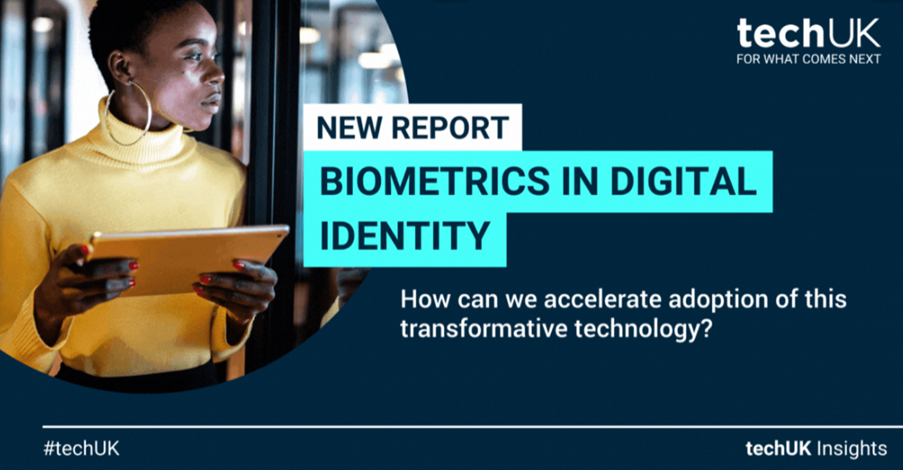 techUK
FOR WHAT COMES NEXT

NEW REPORT

BIOMETRICS IN DIGITAL IDENTITY

How can we accelerate adoption of this transformative technology?

#techUK

techUK Insights